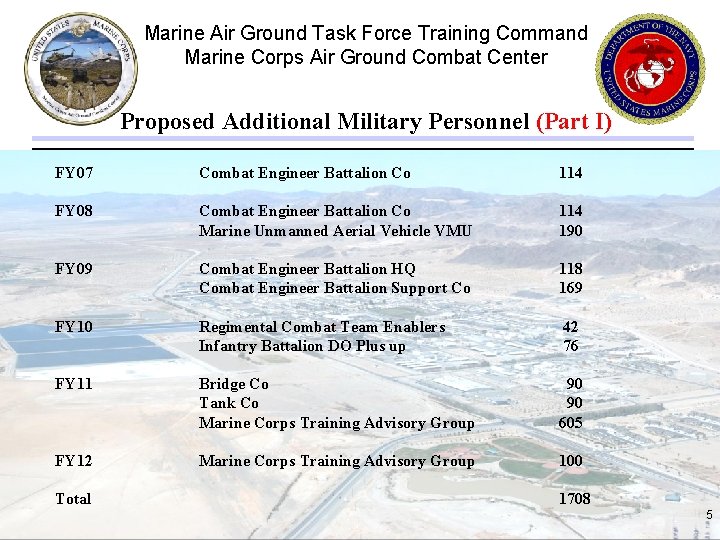 UNITED STATES MARINE CORPS

Marine Air Ground Task Force Training Command
Marine Corps Air Ground Combat Center

DEPARTMENT OF THE NAVY UNITED STATES MARINE CORPS

Proposed Additional Military Personnel (Part I)

| | | |
|---|---|---|
| FY07 | Combat Engineer Battalion Co | 114 |
| FY08 | Combat Engineer Battalion Co | 114 |
| | Marine Unmanned Aerial Vehicle VMU | 190 |
| FY09 | Combat Engineer Battalion HQ | 118 |
| | Combat Engineer Battalion Support Co | 169 |
| FY10 | Regimental Combat Team Enablers | 42 |
| | Infantry Battalion DO Plus up | 76 |
| FY11 | Bridge Co | 90 |
| | Tank Co | 90 |
| | Marine Corps Training Advisory Group | 605 |
| FY12 | Marine Corps Training Advisory Group | 100 |
| Total | | 1708 |

5